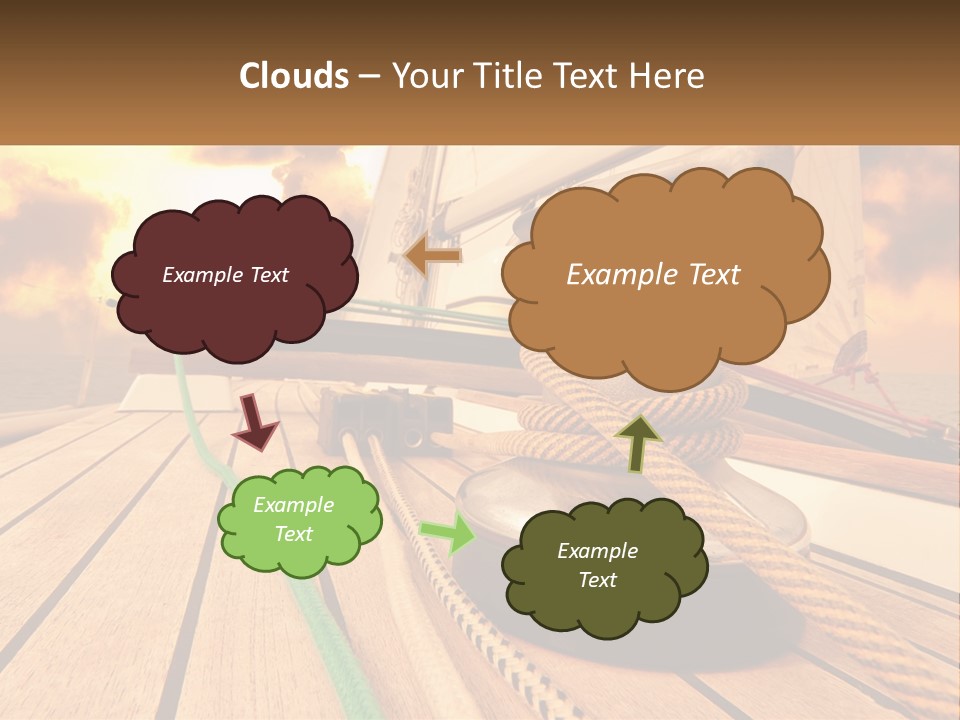 Clouds – Your Title Text Here

Example Text

Example Text

Example Text

Example Text